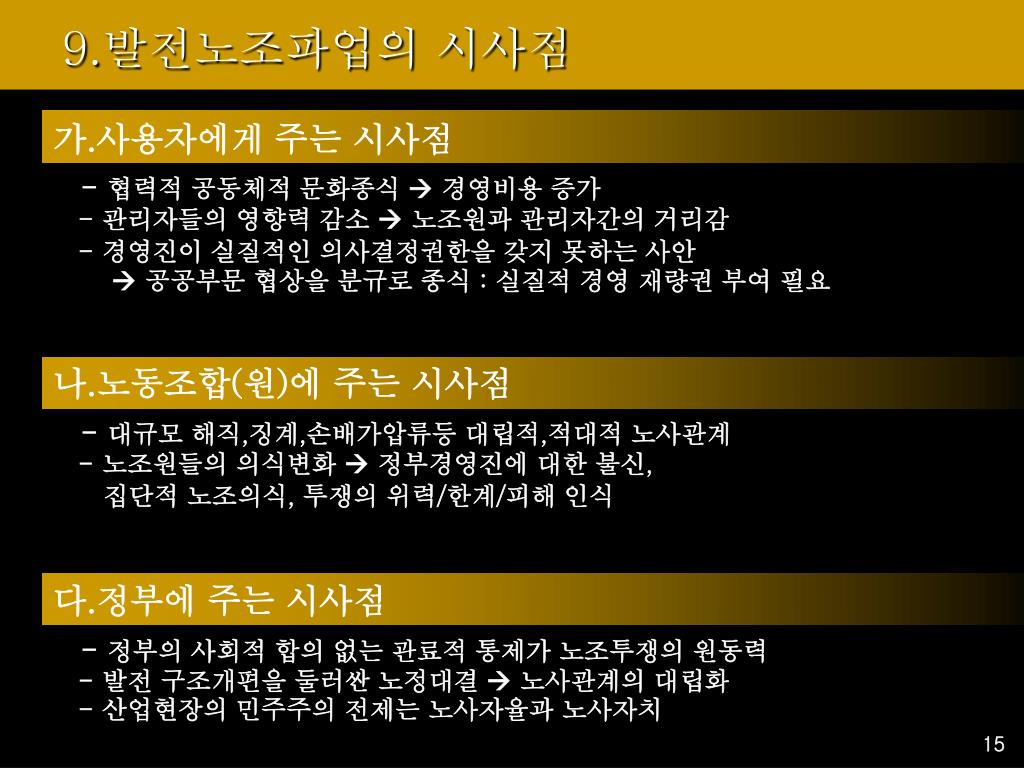 9.발전노조파업의 시사점

가.사용자에게 주는 시사점

- 협력적 공동체적 문화종식 → 경영비용 증가
- 관리자들의 영향력 감소 → 노조원과 관리자간의 거리감
- 경영진이 실질적인 의사결정권한을 갖지 못하는 사안
→ 공공부문 협상을 분규로 종식 : 실질적 경영 재량권 부여 필요

나.노동조합(원)에 주는 시사점

- 대규모 해직,징계,손배가압류등 대립적,적대적 노사관계
- 노조원들의 의식변화 → 정부경영진에 대한 불신,
집단적 노조의식, 투쟁의 위력/한계/피해 인식

다.정부에 주는 시사점

- 정부의 사회적 합의 없는 관료적 통제가 노조투쟁의 원동력
- 발전 구조개편을 둘러싼 노정대결 → 노사관계의 대립화
- 산업현장의 민주주의 전제는 노사자율과 노사자치

15